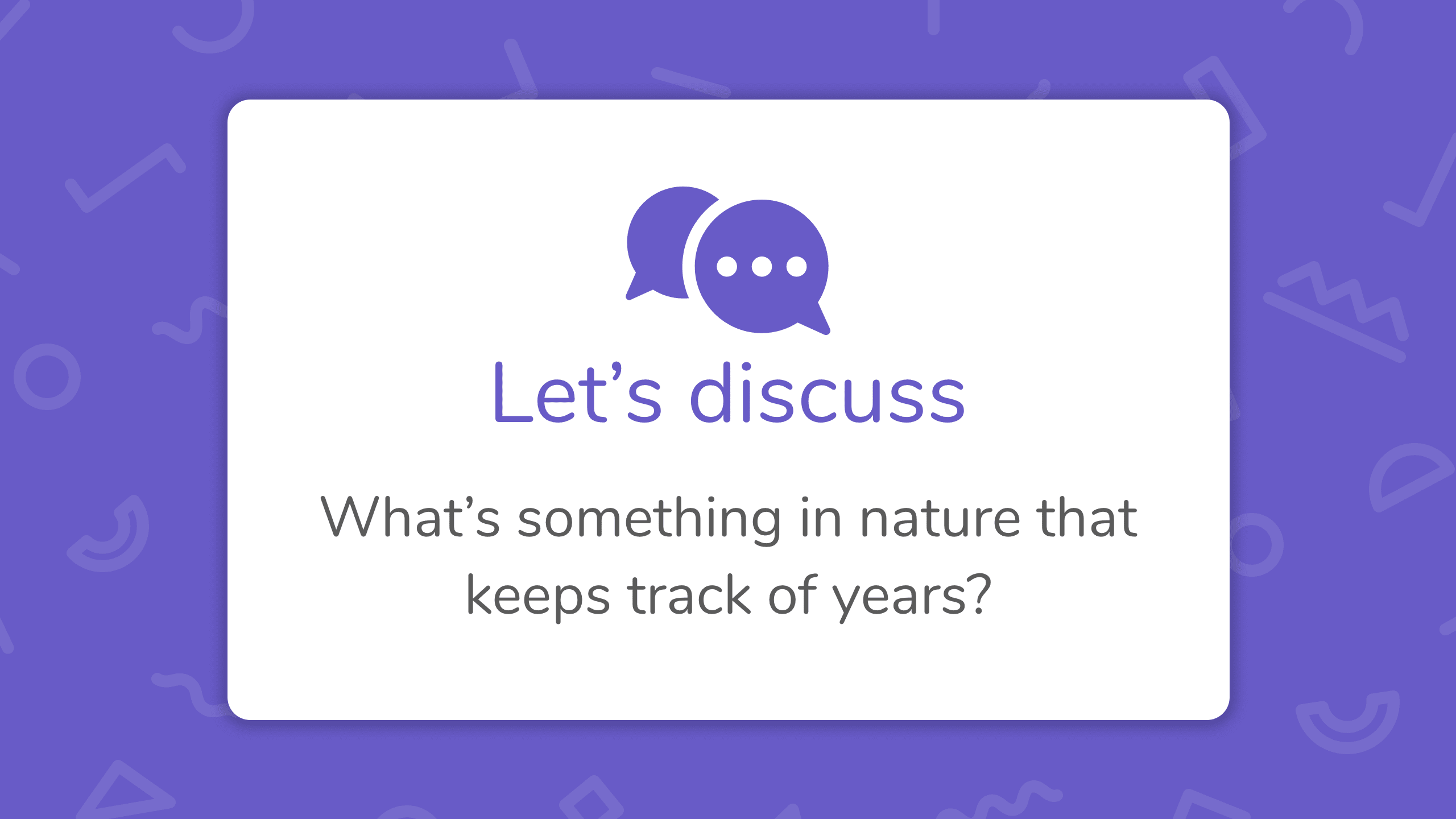 Let’s discuss

What’s something in nature that keeps track of years?